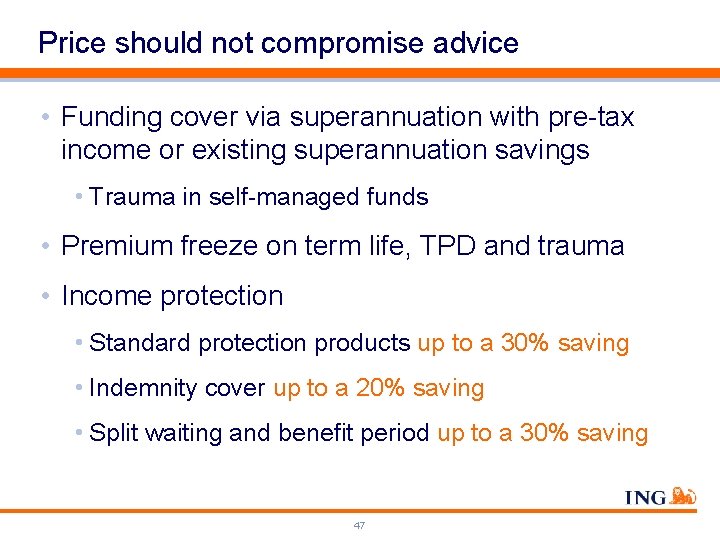 Price should not compromise advice

• Funding cover via superannuation with pre-tax income or existing superannuation savings

• Trauma in self-managed funds

• Premium freeze on term life, TPD and trauma

• Income protection

• Standard protection products up to a 30% saving

• Indemnity cover up to a 20% saving

• Split waiting and benefit period up to a 30% saving

ING

47